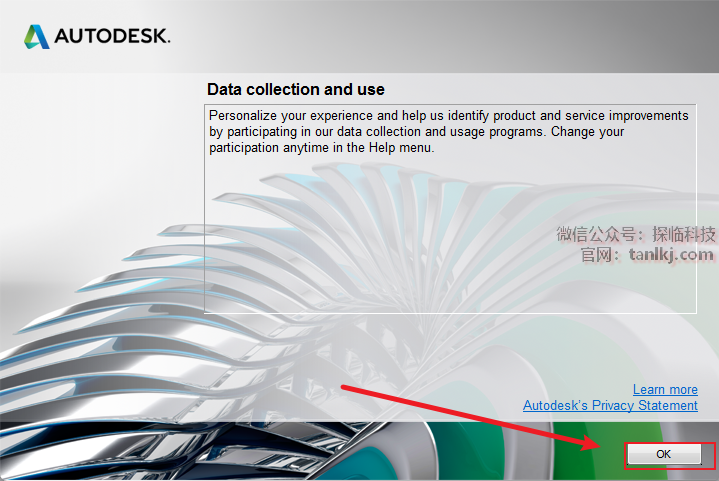 AUTODESK.

Data collection and use

Personalize your experience and help us identify product and service improvements by participating in our data collection and usage programs. Change your participation anytime in the Help menu.

微信公众号：探临科技
官网：tanlkj.com

Learn more
Autodesk's Privacy Statement

OK